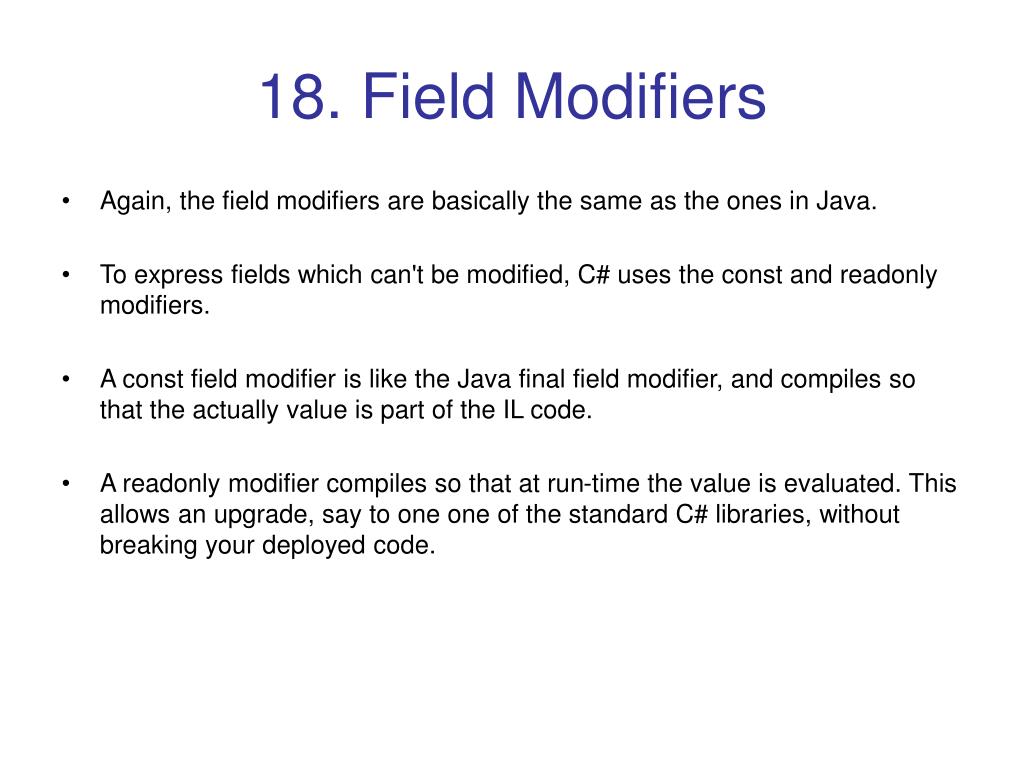 18. Field Modifiers

• Again, the field modifiers are basically the same as the ones in Java.

• To express fields which can't be modified, C# uses the const and readonly modifiers.

• A const field modifier is like the Java final field modifier, and compiles so that the actually value is part of the IL code.

• A readonly modifier compiles so that at run-time the value is evaluated. This allows an upgrade, say to one one of the standard C# libraries, without breaking your deployed code.